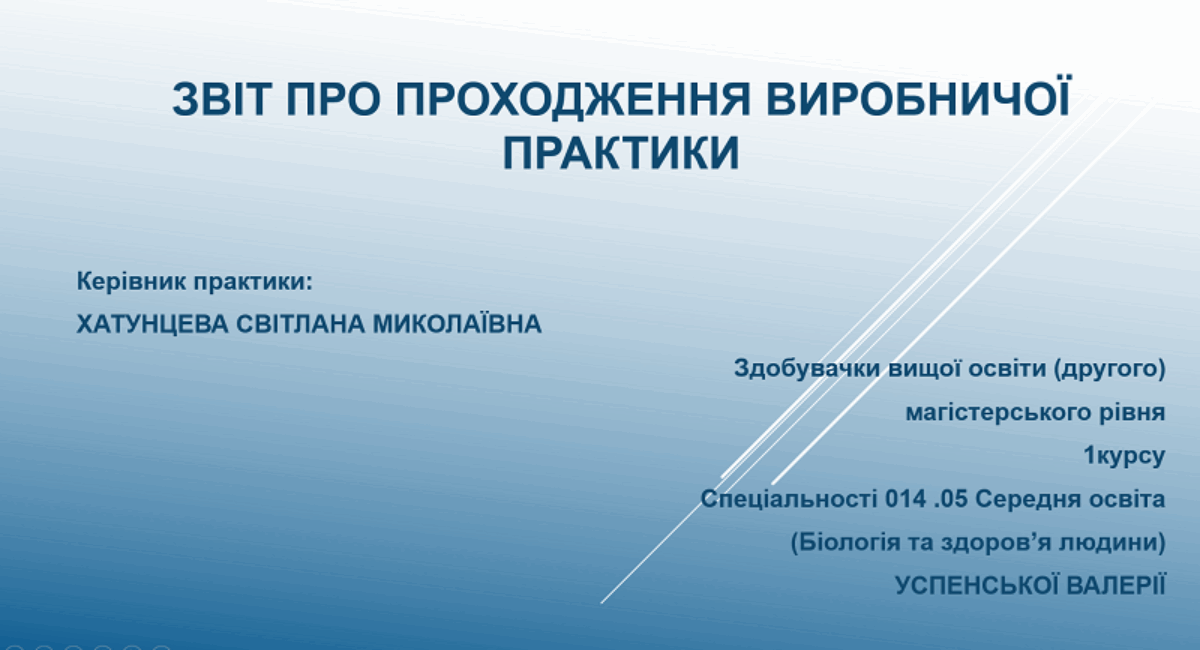 ЗВІТ ПРО ПРОХОДЖЕННЯ ВИРОБНИЧОЇ ПРАКТИКИ

Керівник практики:

ХАТУНЦЕВА СВІТЛАНА МИКОЛАЇВНА

Здобувачки вищої освіти (другого)

магістерського рівня

1курсу

Спеціальності 014 .05 Середня освіта

(Біологія та здоров’я людини)

УСПЕНСЬКОЇ ВАЛЕРІЇ